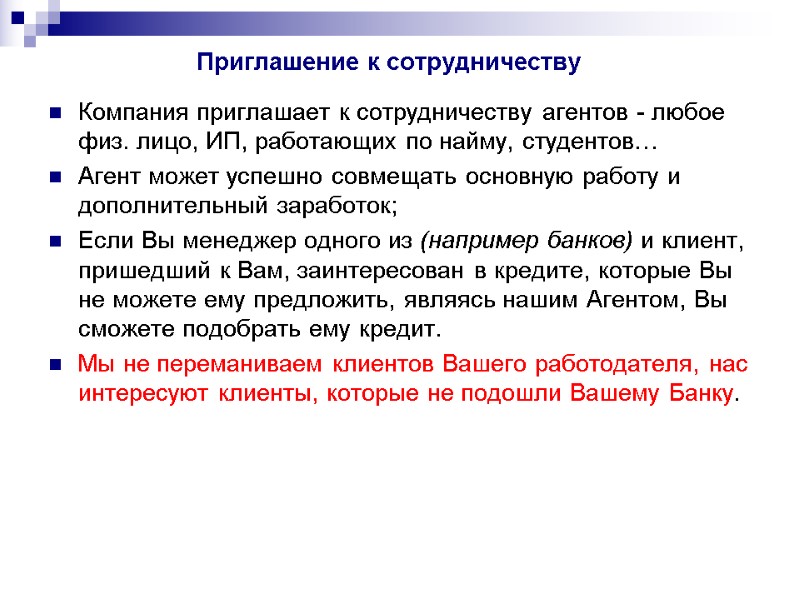 Приглашение к сотрудничеству

Компания приглашает к сотрудничеству агентов - любое физ. лицо, ИП, работающих по найму, студентов…

Агент может успешно совмещать основную работу и дополнительный заработок;

Если Вы менеджер одного из (например банков) и клиент, пришедший к Вам, заинтересован в кредите, которые Вы не можете ему предложить, являясь нашим Агентом, Вы сможете подобрать ему кредит.

Мы не переманиваем клиентов Вашего работодателя, нас интересуют клиенты, которые не подошли Вашему Банку.